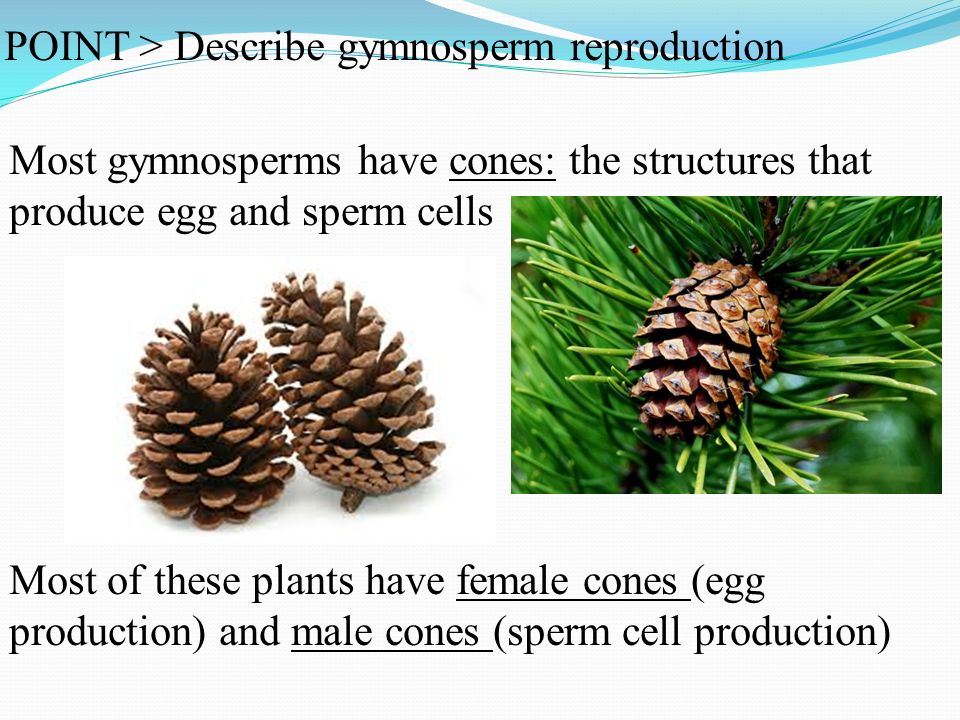 POINT > Describe gymnosperm reproduction

Most gymnosperms have cones: the structures that produce egg and sperm cells

Most of these plants have female cones (egg production) and male cones (sperm cell production)